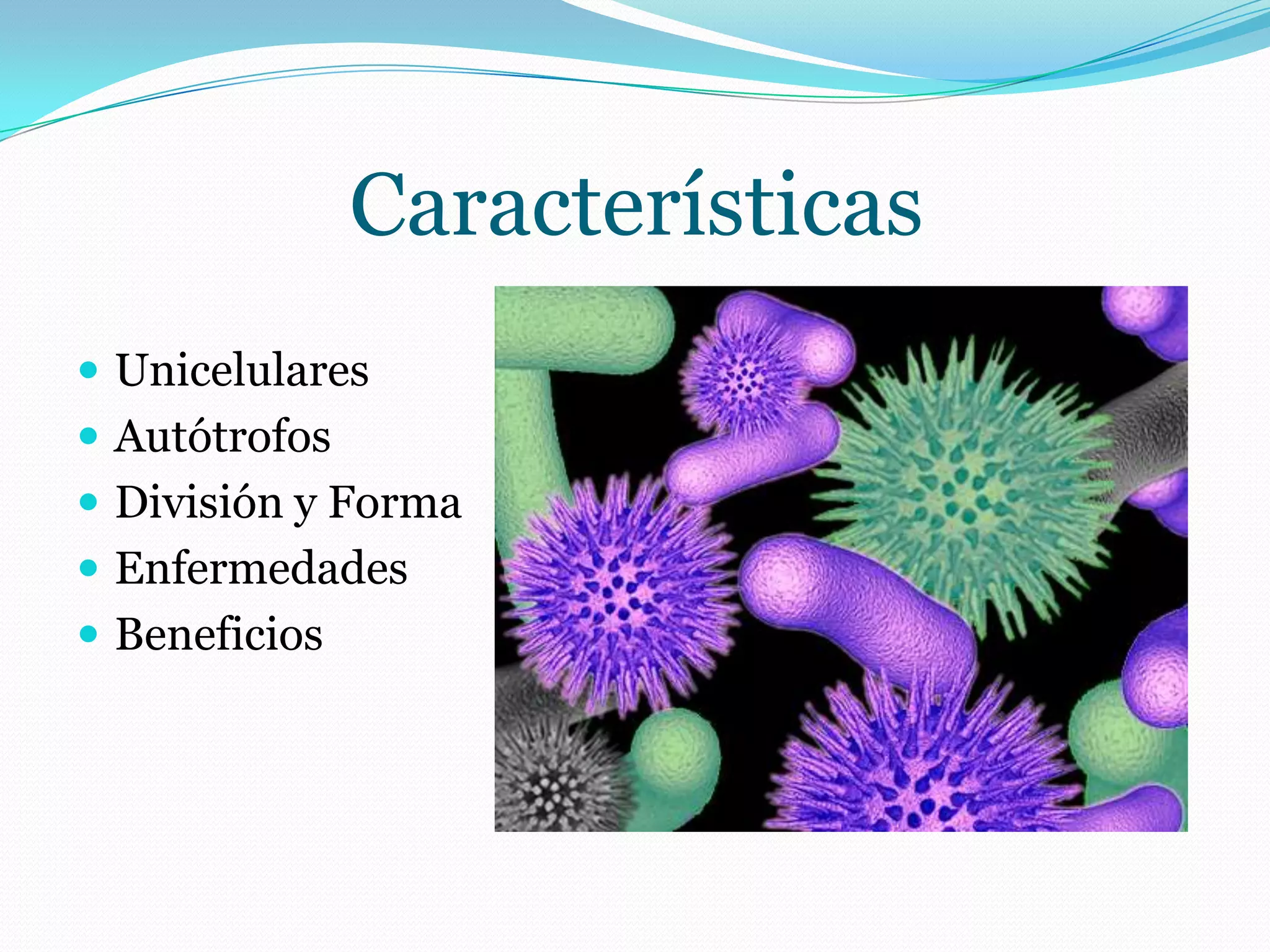 Características

- Unicelulares
- Autótrofos
- División y Forma
- Enfermedades
- Beneficios